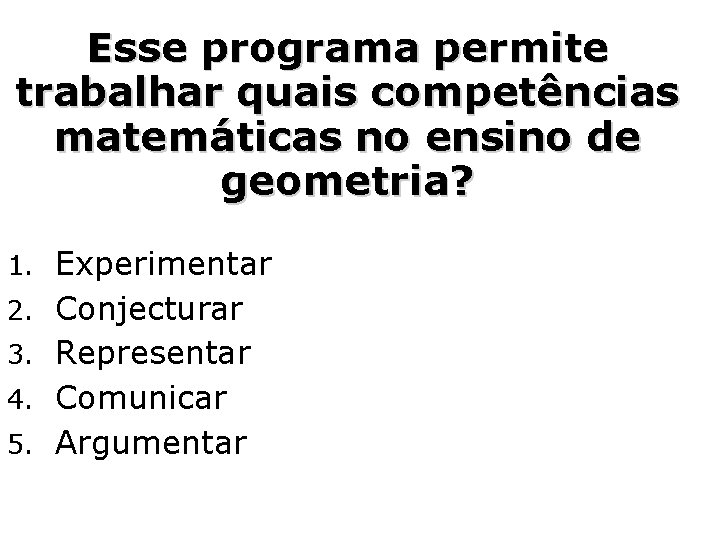 Esse programa permite trabalhar quais competências matemáticas no ensino de geometria?

1. Experimentar
2. Conjecturar
3. Representar
4. Comunicar
5. Argumentar